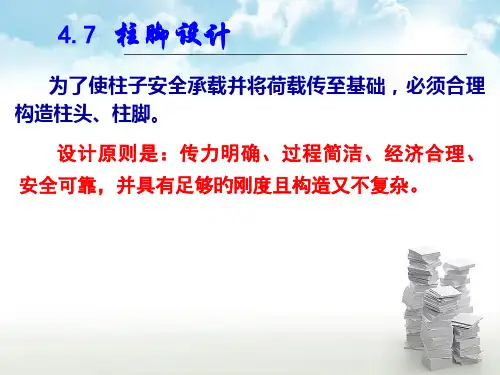 4.7 柱脚设计

为了使柱子安全承载并将荷载传至基础，必须合理构造柱头、柱脚。

设计原则是：传力明确、过程简洁、经济合理、安全可靠，并具有足够的刚度且构造又不复杂。